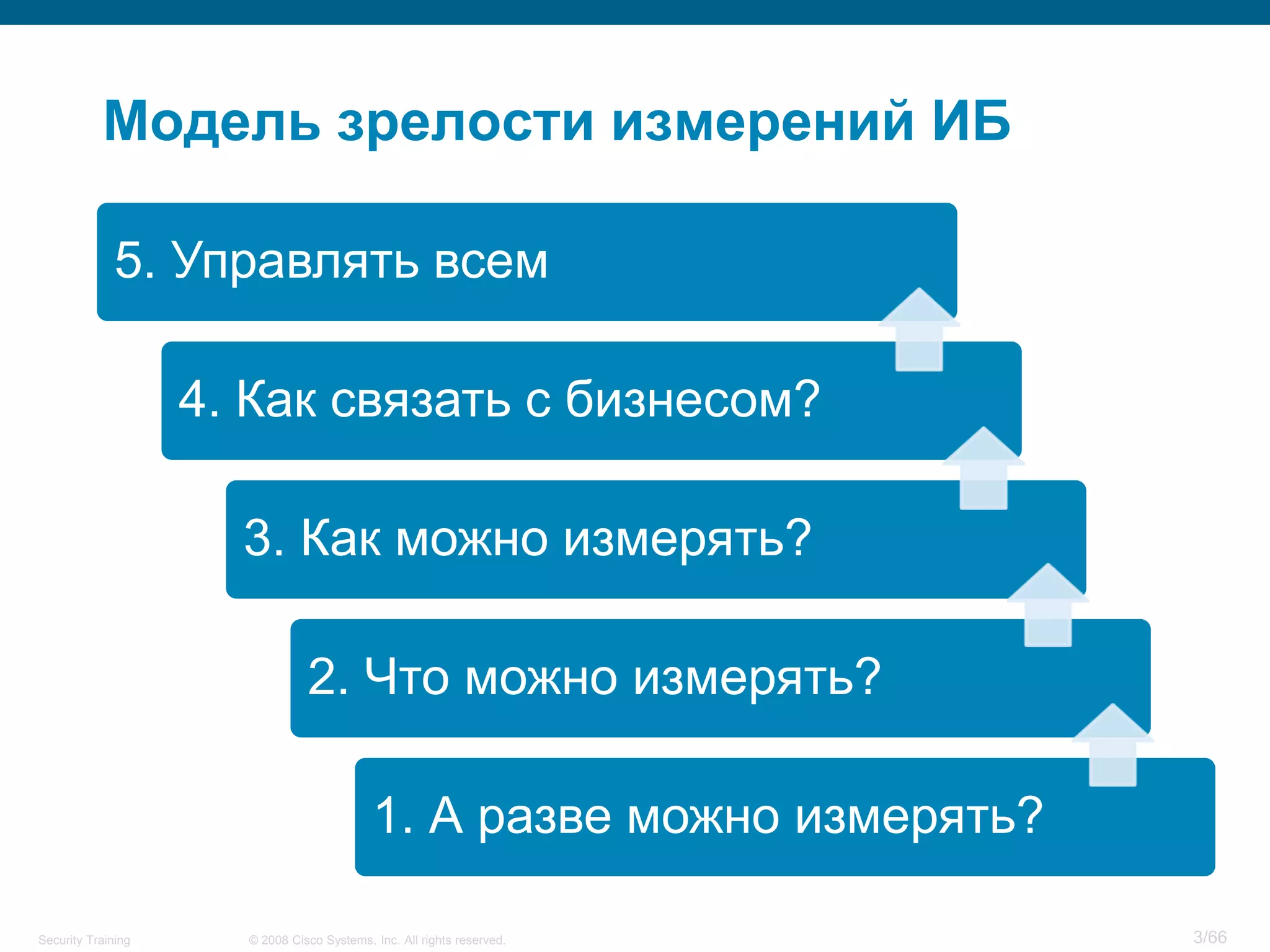 Модель зрелости измерений ИБ

5. Управлять всем

4. Как связать с бизнесом?

3. Как можно измерять?

2. Что можно измерять?

1. А разве можно измерять?

Security Training © 2008 Cisco Systems, Inc. All rights reserved. 3/66